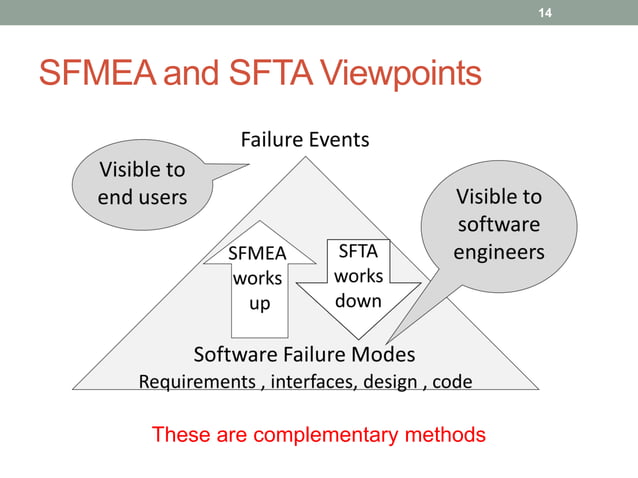 14

SFMEA and SFTA Viewpoints

Failure Events

Visible to end users

Visible to software engineers

SFMEA works up

SFTA works down

Software Failure Modes
Requirements , interfaces, design , code

These are complementary methods